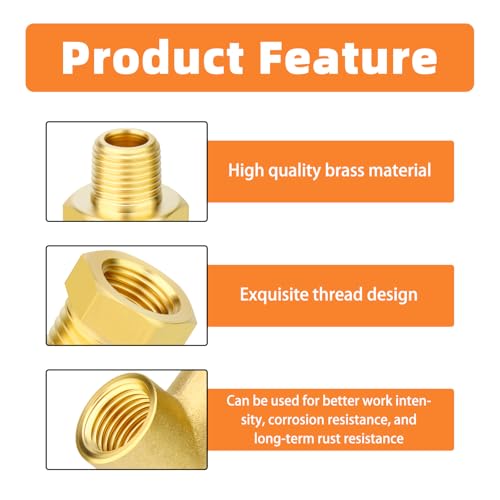 Product Feature

High quality brass material

Exquisite thread design

Can be used for better work intensity, corrosion resistance, and long-term rust resistance